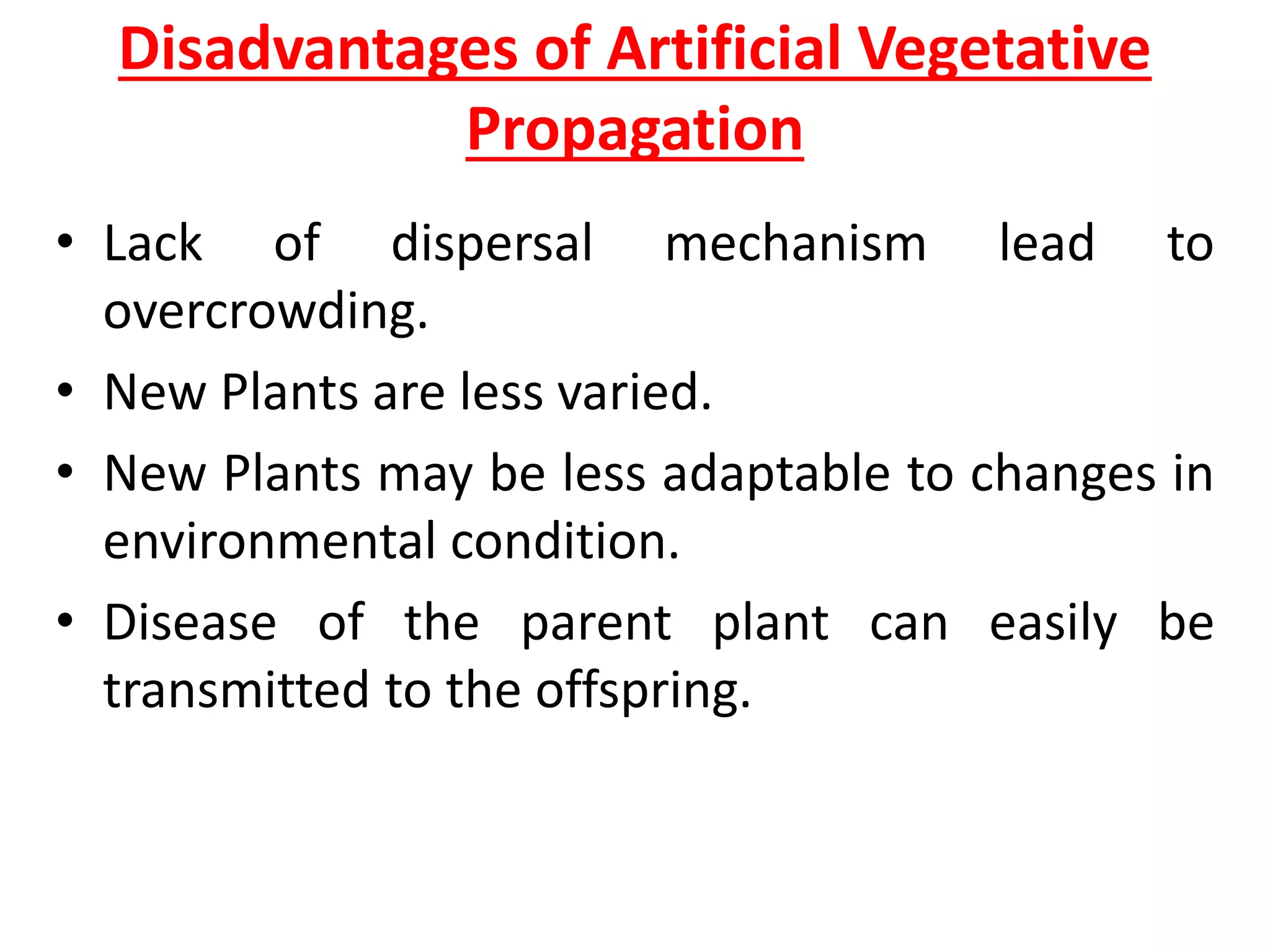 Disadvantages of Artificial Vegetative Propagation

• Lack of dispersal mechanism lead to overcrowding.
• New Plants are less varied.
• New Plants may be less adaptable to changes in environmental condition.
• Disease of the parent plant can easily be transmitted to the offspring.